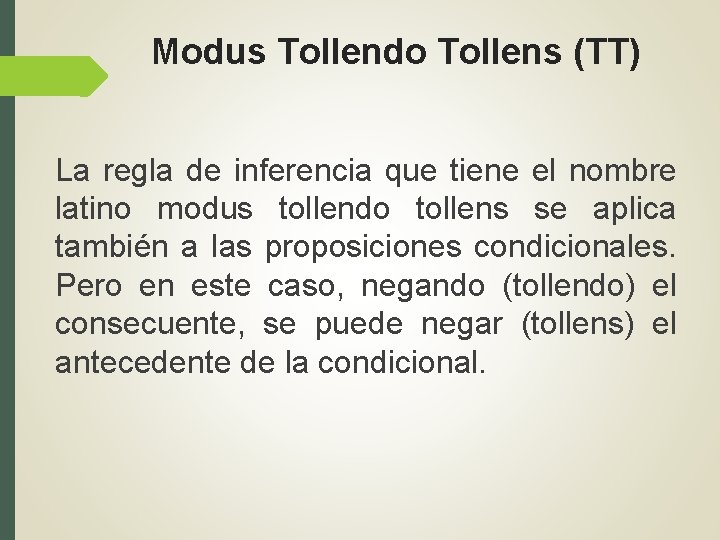 Modus Tollendo Tollens (TT)

La regla de inferencia que tiene el nombre latino modus tollendo tollens se aplica también a las proposiciones condicionales. Pero en este caso, negando (tollendo) el consecuente, se puede negar (tollens) el antecedente de la condicional.